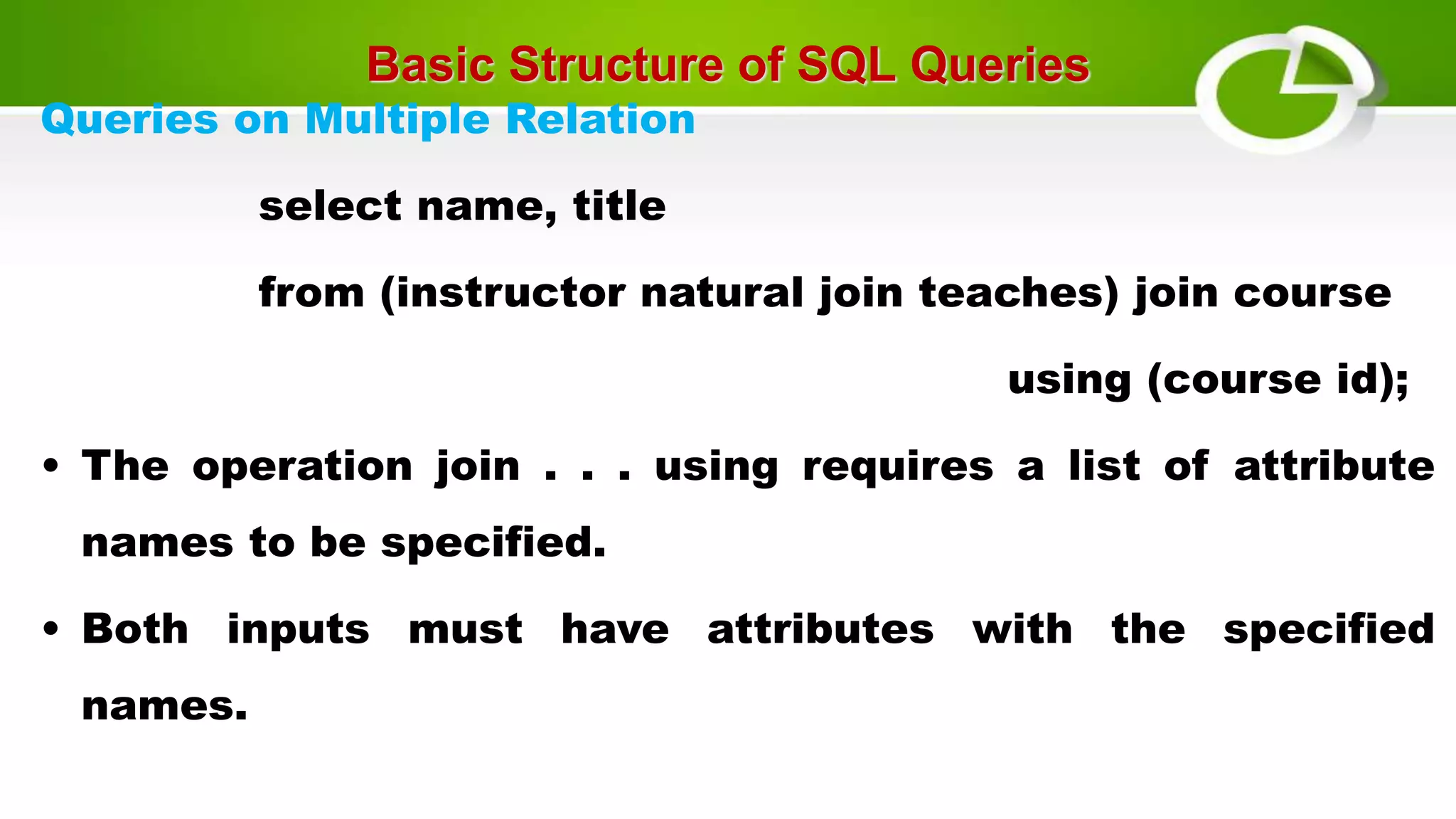 Basic Structure of SQL Queries

Queries on Multiple Relation

select name, title

from (instructor natural join teaches) join course

using (course id);

• The operation join . . . using requires a list of attribute names to be specified.

• Both inputs must have attributes with the specified names.